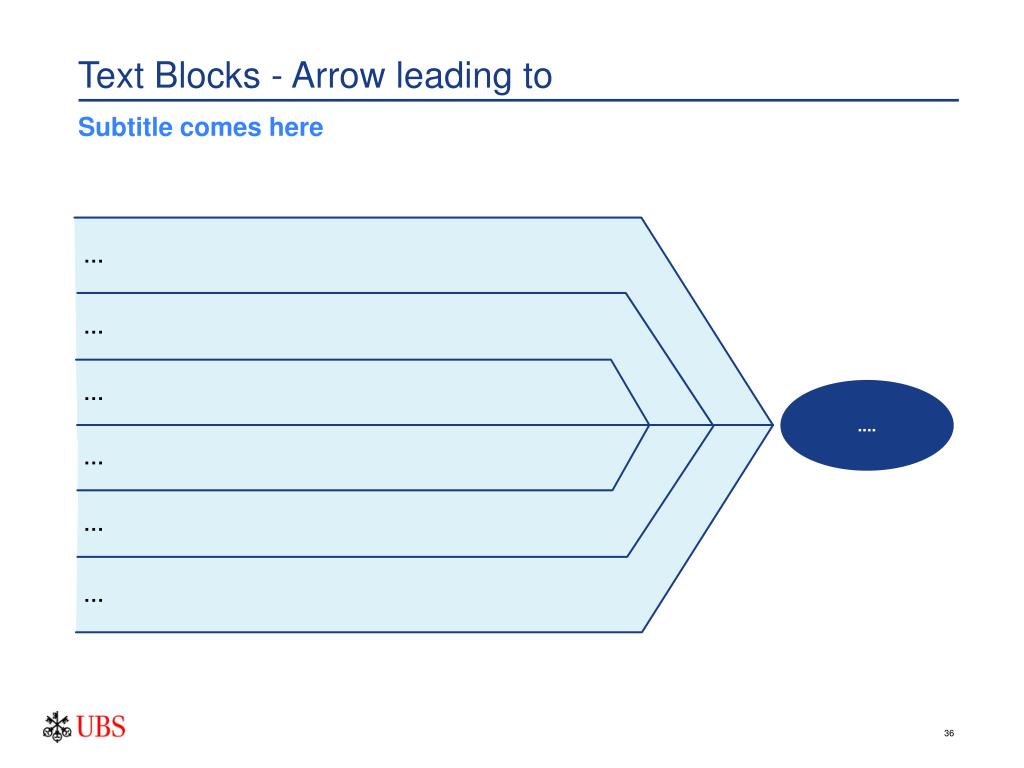 Text Blocks - Arrow leading to

Subtitle comes here

...

...

...

...

...

...

....

UBS

36